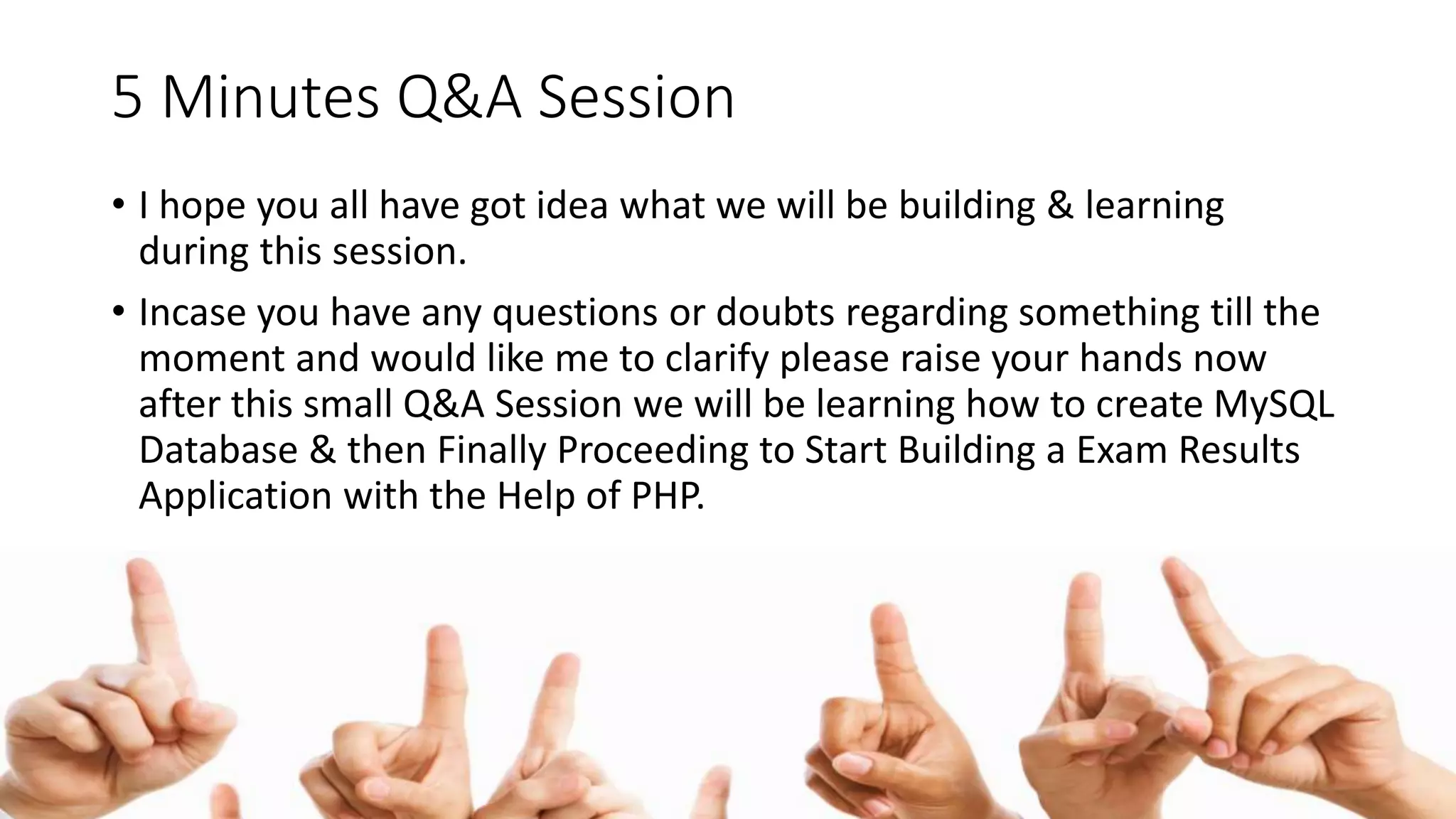 5 Minutes Q&A Session

• I hope you all have got idea what we will be building & learning during this session.

• Incase you have any questions or doubts regarding something till the moment and would like me to clarify please raise your hands now after this small Q&A Session we will be learning how to create MySQL Database & then Finally Proceeding to Start Building a Exam Results Application with the Help of PHP.